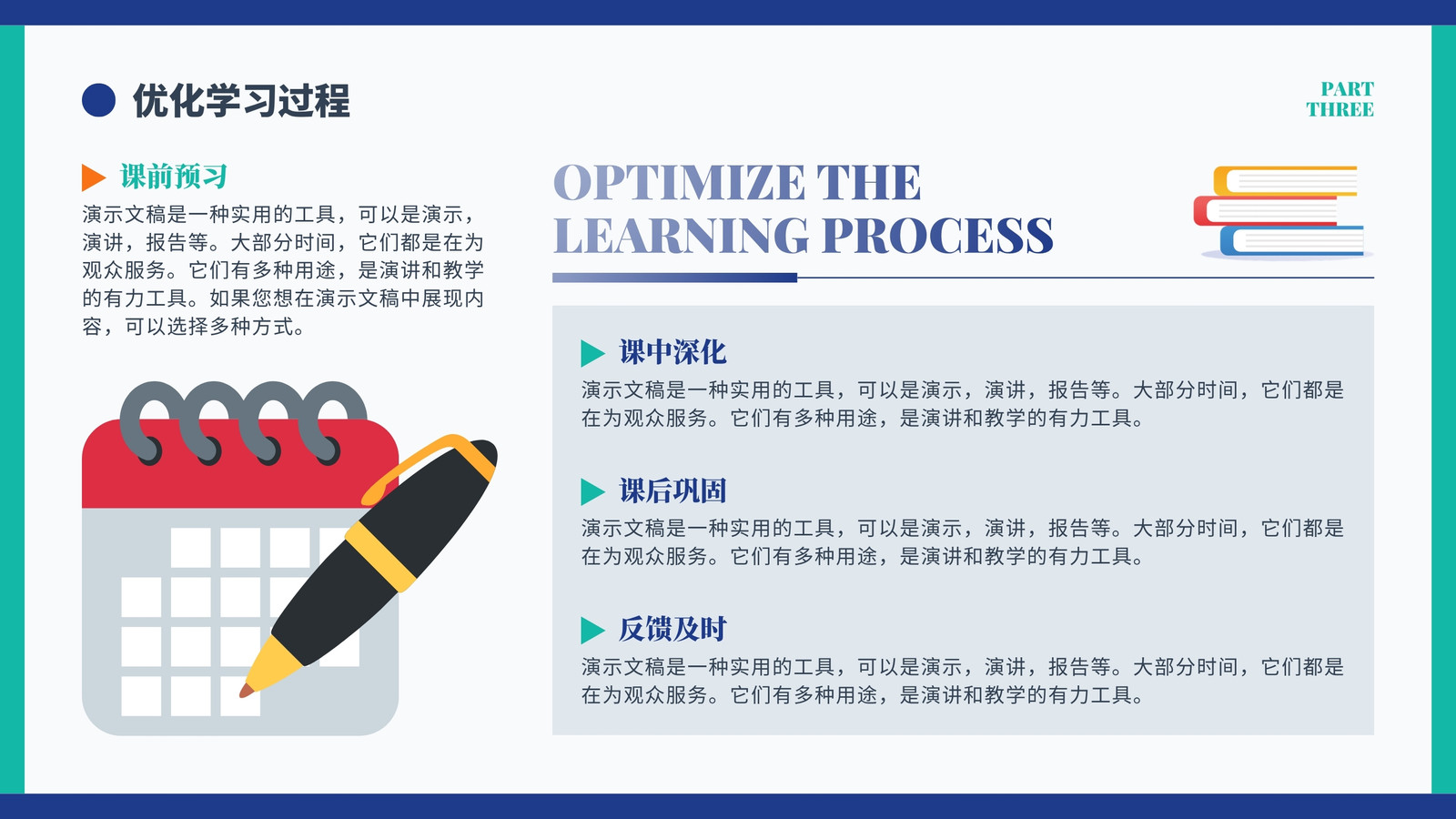 优化学习过程

PART
THREE

课前预习

演示文稿是一种实用的工具，可以是演示，演讲，报告等。大部分时间，它们都是在为观众服务。它们有多种用途，是演讲和教学的有力工具。如果您想在演示文稿中展现内容，可以选择多种方式。

OPTIMIZE THE LEARNING PROCESS

课中深化

演示文稿是一种实用的工具，可以是演示，演讲，报告等。大部分时间，它们都是在为观众服务。它们有多种用途，是演讲和教学的有力工具。

课后巩固

演示文稿是一种实用的工具，可以是演示，演讲，报告等。大部分时间，它们都是在为观众服务。它们有多种用途，是演讲和教学的有力工具。

反馈及时

演示文稿是一种实用的工具，可以是演示，演讲，报告等。大部分时间，它们都是在为观众服务。它们有多种用途，是演讲和教学的有力工具。